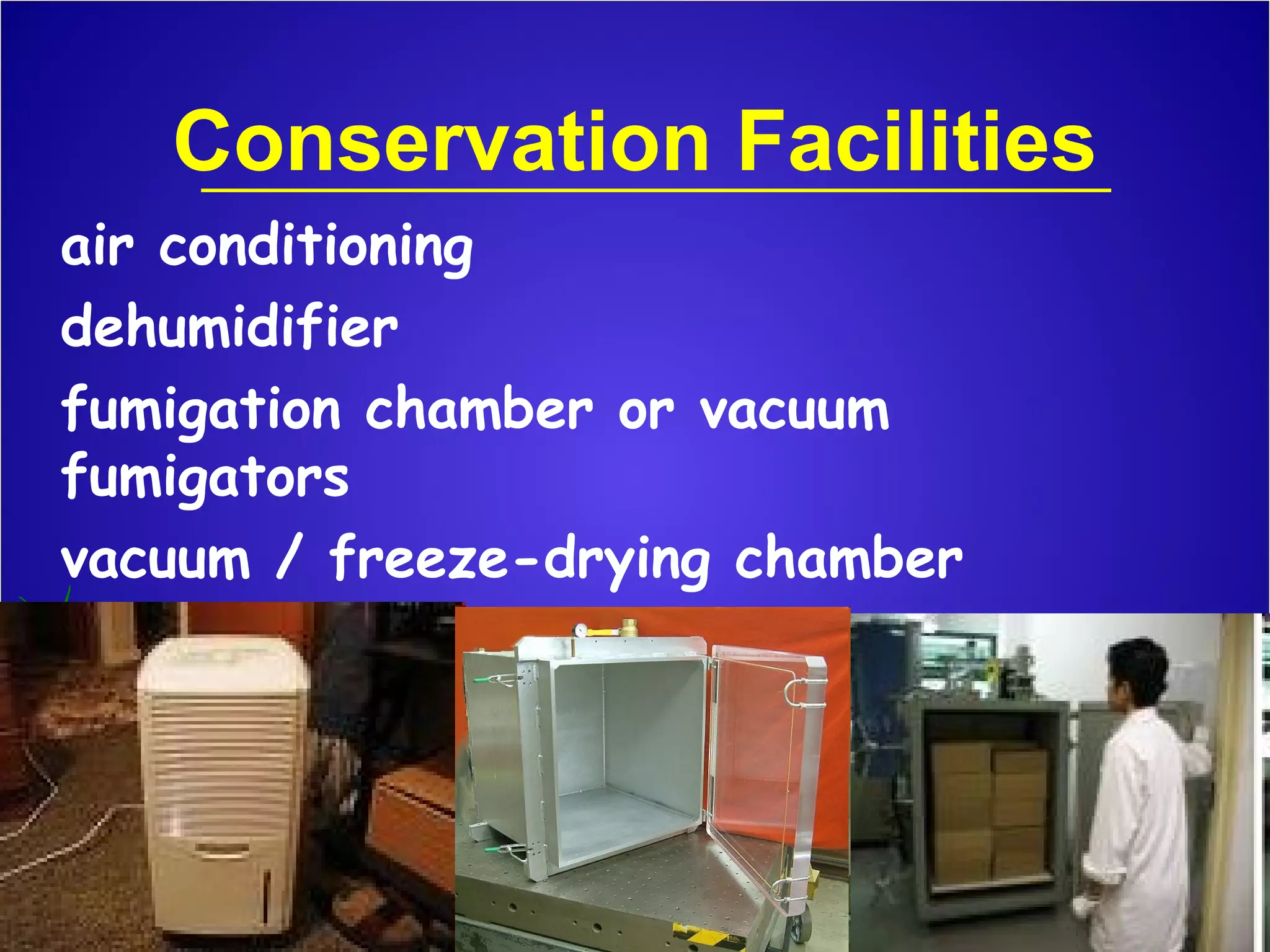 Conservation Facilities

air conditioning

dehumidifier

fumigation chamber or vacuum fumigators

vacuum / freeze-drying chamber